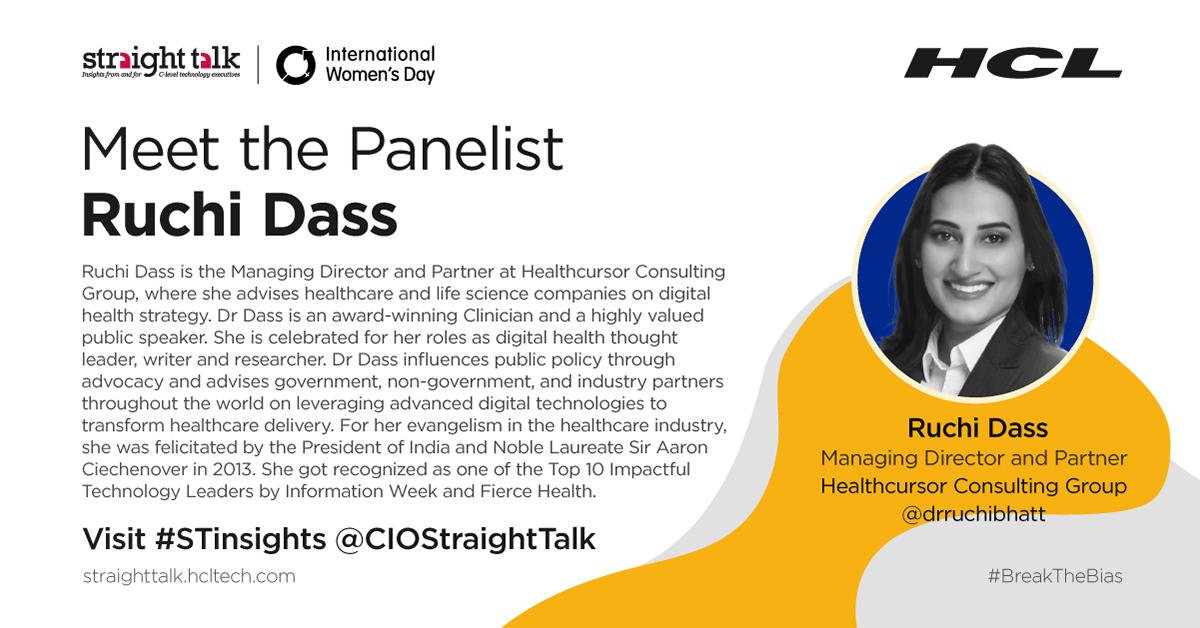 straight talk
Insights from and for C-level technology executives

International Women's Day

HCL

Meet the Panelist
Ruchi Dass

Ruchi Dass is the Managing Director and Partner at Healthcursor Consulting Group, where she advises healthcare and life science companies on digital health strategy. Dr Dass is an award-winning Clinician and a highly valued public speaker. She is celebrated for her roles as digital health thought leader, writer and researcher. Dr Dass influences public policy through advocacy and advises government, non-government, and industry partners throughout the world on leveraging advanced digital technologies to transform healthcare delivery. For her evangelism in the healthcare industry, she was felicitated by the President of India and Noble Laureate Sir Aaron Ciechenover in 2013. She got recognized as one of the Top 10 Impactful Technology Leaders by Information Week and Fierce Health.

Visit #STinsights @CIOStraightTalk
straighttalk.hcltech.com

Ruchi Dass
Managing Director and Partner
Healthcursor Consulting Group
@drruchibhatt

#BreakTheBias